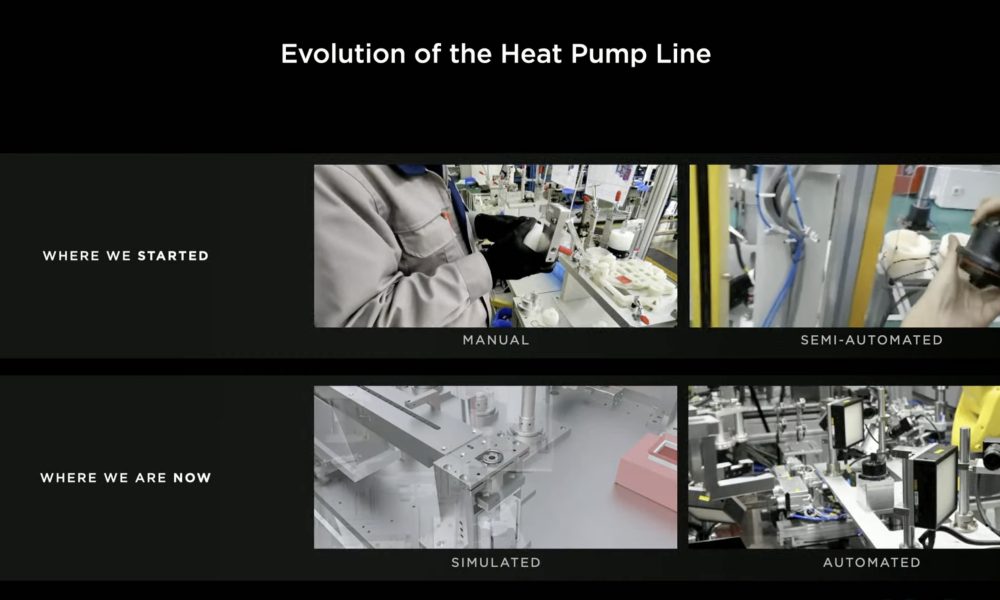 Evolution of the Heat Pump Line

WHERE WE STARTED

MANUAL

SEMI-AUTOMATED

WHERE WE ARE NOW

SIMULATED

AUTOMATED